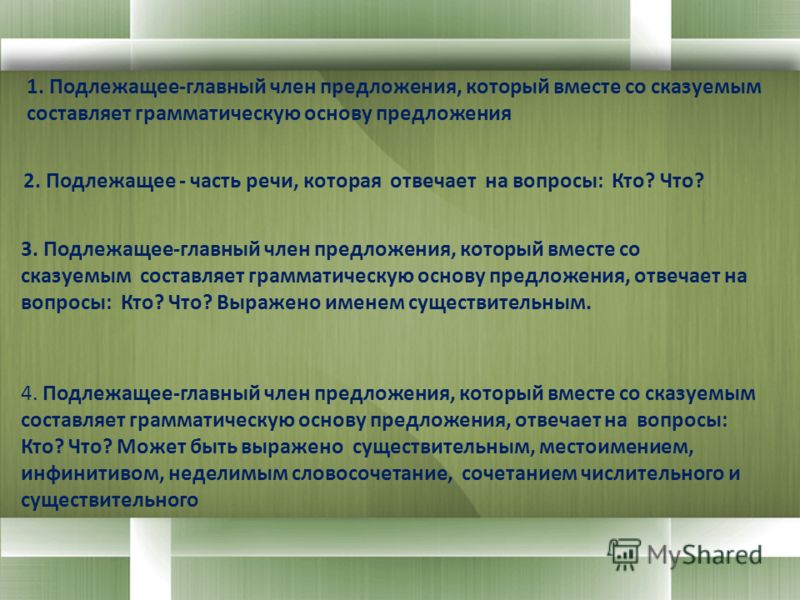 1. Подлежащее-главный член предложения, который вместе со сказуемым составляет грамматическую основу предложения

2. Подлежащее - часть речи, которая отвечает на вопросы: Кто? Что?

3. Подлежащее-главный член предложения, который вместе со сказуемым составляет грамматическую основу предложения, отвечает на вопросы: Кто? Что? Выражено именем существительным.

4. Подлежащее-главный член предложения, который вместе со сказуемым составляет грамматическую основу предложения, отвечает на вопросы: Кто? Что? Может быть выражено существительным, местоимением, инфинитивом, неделимым словосочетание, сочетанием числительного и существительного

MyShared